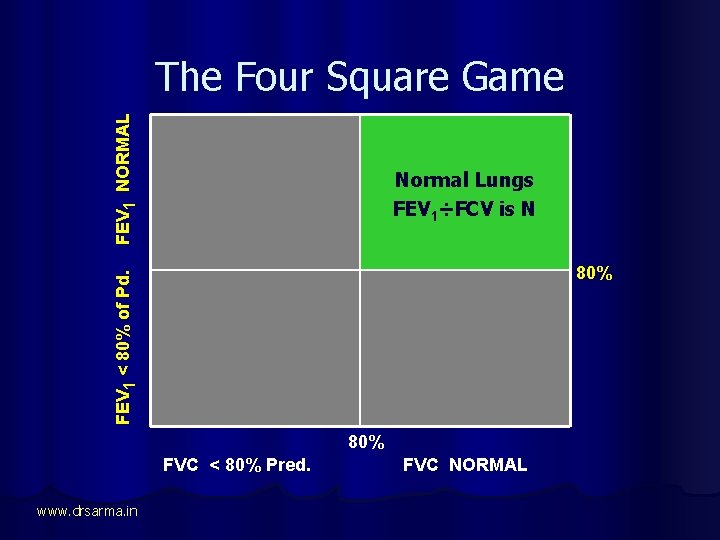 The Four Square Game

$FEV_1$ NORMAL

$FEV_1$ < 80% of Pd.

Normal Lungs
$FEV_1 \div FCV$ is N

80%

80%

FVC < 80% Pred.

FVC NORMAL

www.drsarma.in